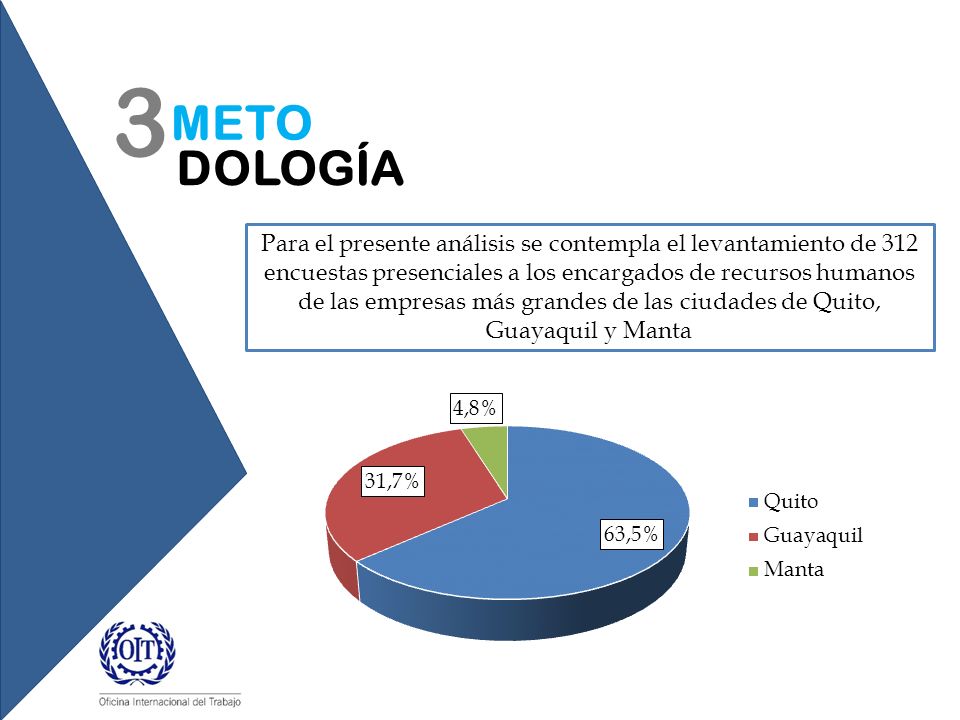 3 METO
DOLOGÍA

Para el presente análisis se contempla el levantamiento de 312 encuestas presenciales a los encargados de recursos humanos de las empresas más grandes de las ciudades de Quito, Guayaquil y Manta

4,8%
31,7%
63,5%

Quito
Guayaquil
Manta

OIT
Oficina Internacional del Trabajo